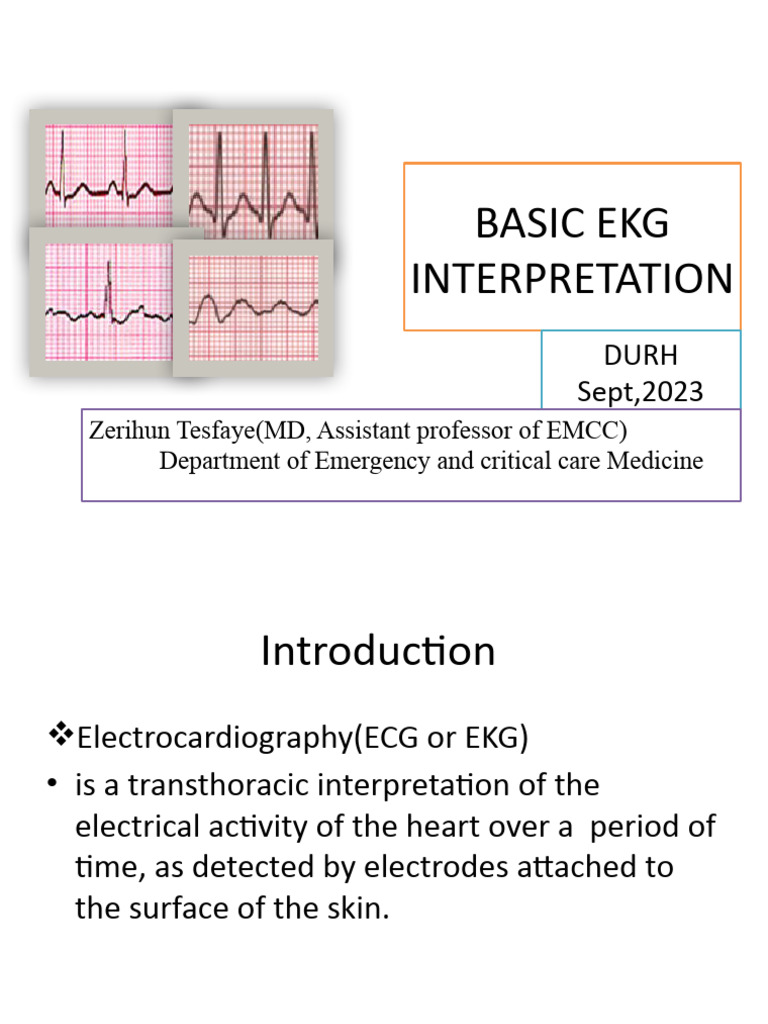 BASIC EKG INTERPRETATION

DURH
Sept,2023

Zerihun Tesfaye(MD, Assistant professor of EMCC)
Department of Emergency and critical care Medicine

Introduction

❖Electrocardiography(ECG or EKG)

• is a transthoracic interpretation of the electrical activity of the heart over a period of time, as detected by electrodes attached to the surface of the skin.